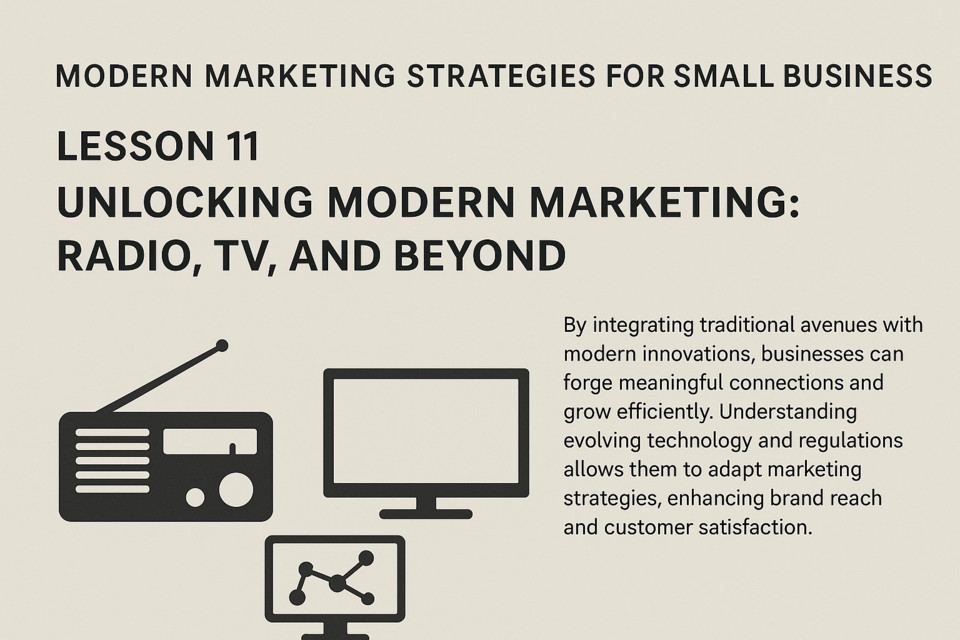 MODERN MARKETING STRATEGIES FOR SMALL BUSINESS

LESSON 11
UNLOCKING MODERN MARKETING: RADIO, TV, AND BEYOND

By integrating traditional avenues with modern innovations, businesses can forge meaningful connections and grow efficiently. Understanding evolving technology and regulations allows them to adapt marketing strategies, enhancing brand reach and customer satisfaction.